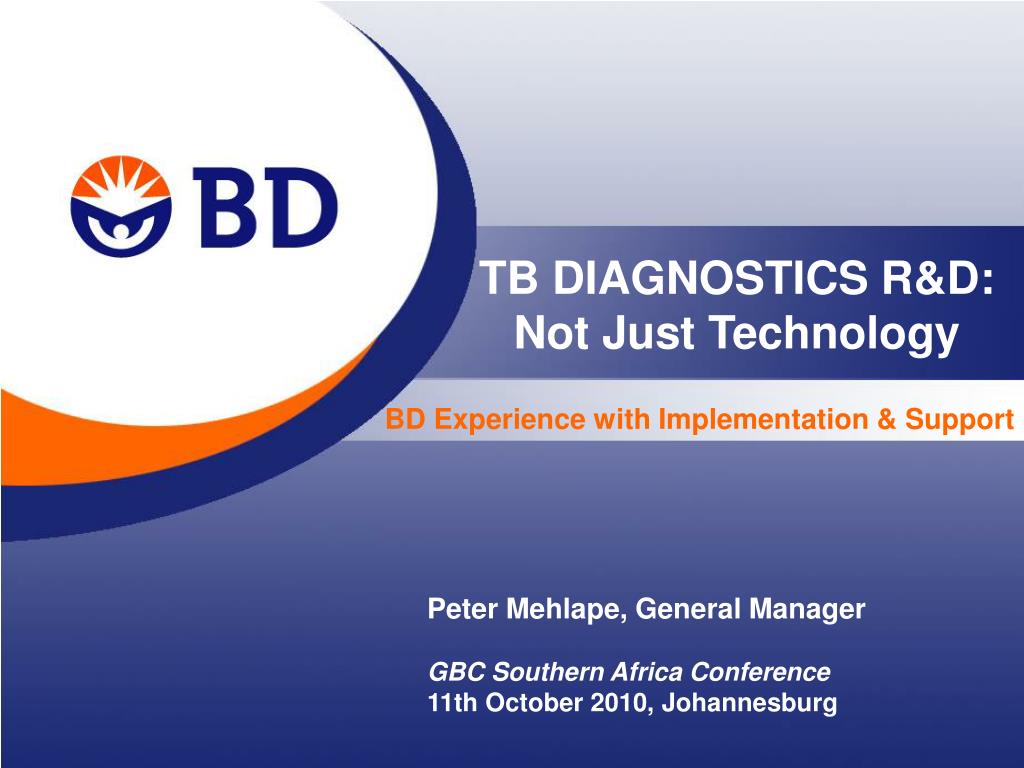 BD

TB DIAGNOSTICS R&D:
Not Just Technology

BD Experience with Implementation & Support

Peter Mehlape, General Manager

GBC Southern Africa Conference
11th October 2010, Johannesburg